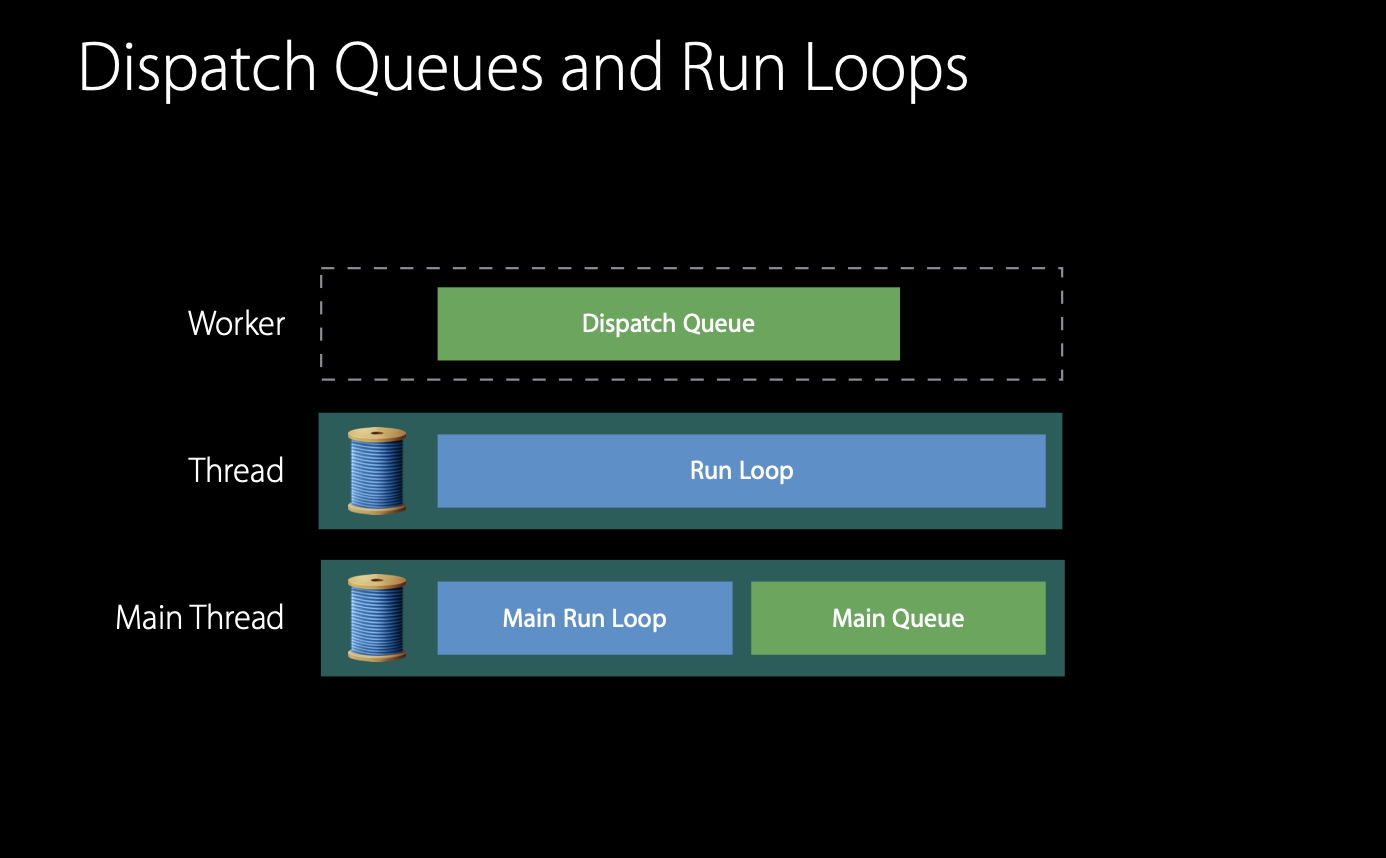 Dispatch Queues and Run Loops

Worker

Dispatch Queue

Thread

Run Loop

Main Thread

Main Run Loop

Main Queue